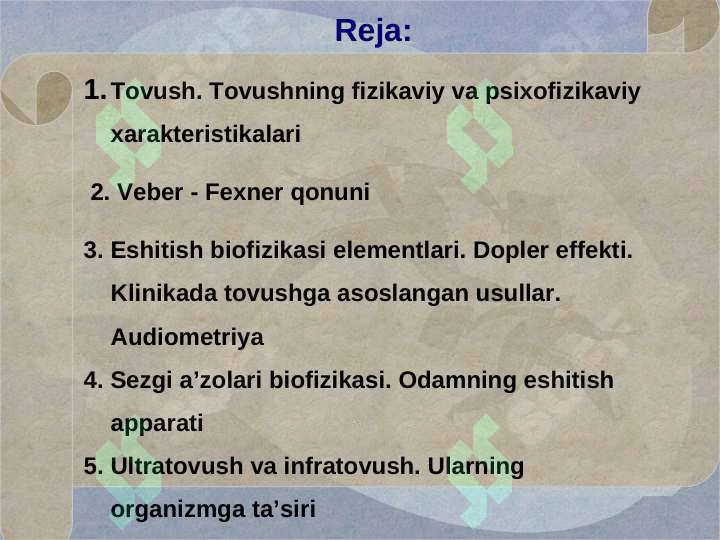 Reja:

1. Tovush. Tovushning fizikaviy va psixofizikaviy xarakteristikalari

2. Veber - Fexner qonuni

3. Eshitish biofizikasi elementlari. Dopler effekti. Klinikada tovushga asoslangan usullar. Audiometriya

4. Sezgi a’zolari biofizikasi. Odamning eshitish apparati

5. Ultratovush va infratovush. Ularning organizmga ta’siri